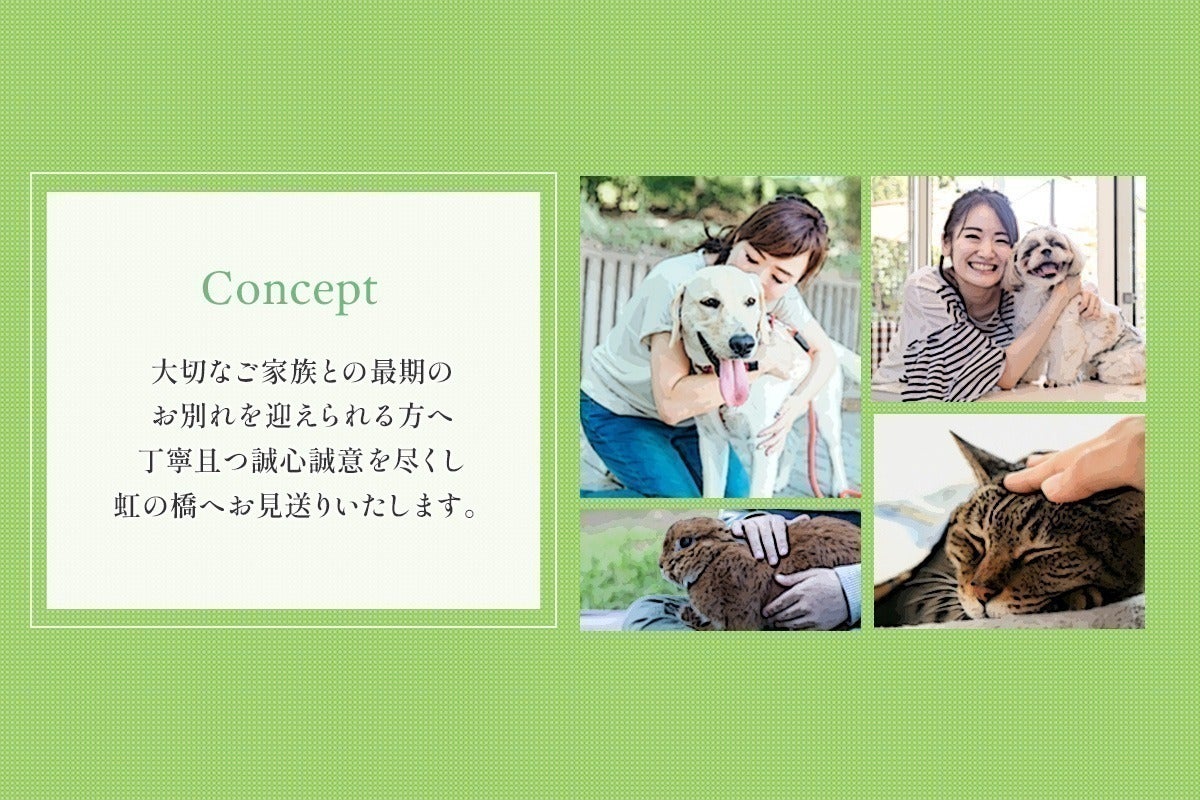 Concept

大切なご家族との最期の
お別れを迎えられる方へ
丁寧且つ誠心誠意を尽くし
虹の橋へお見送りいたします。